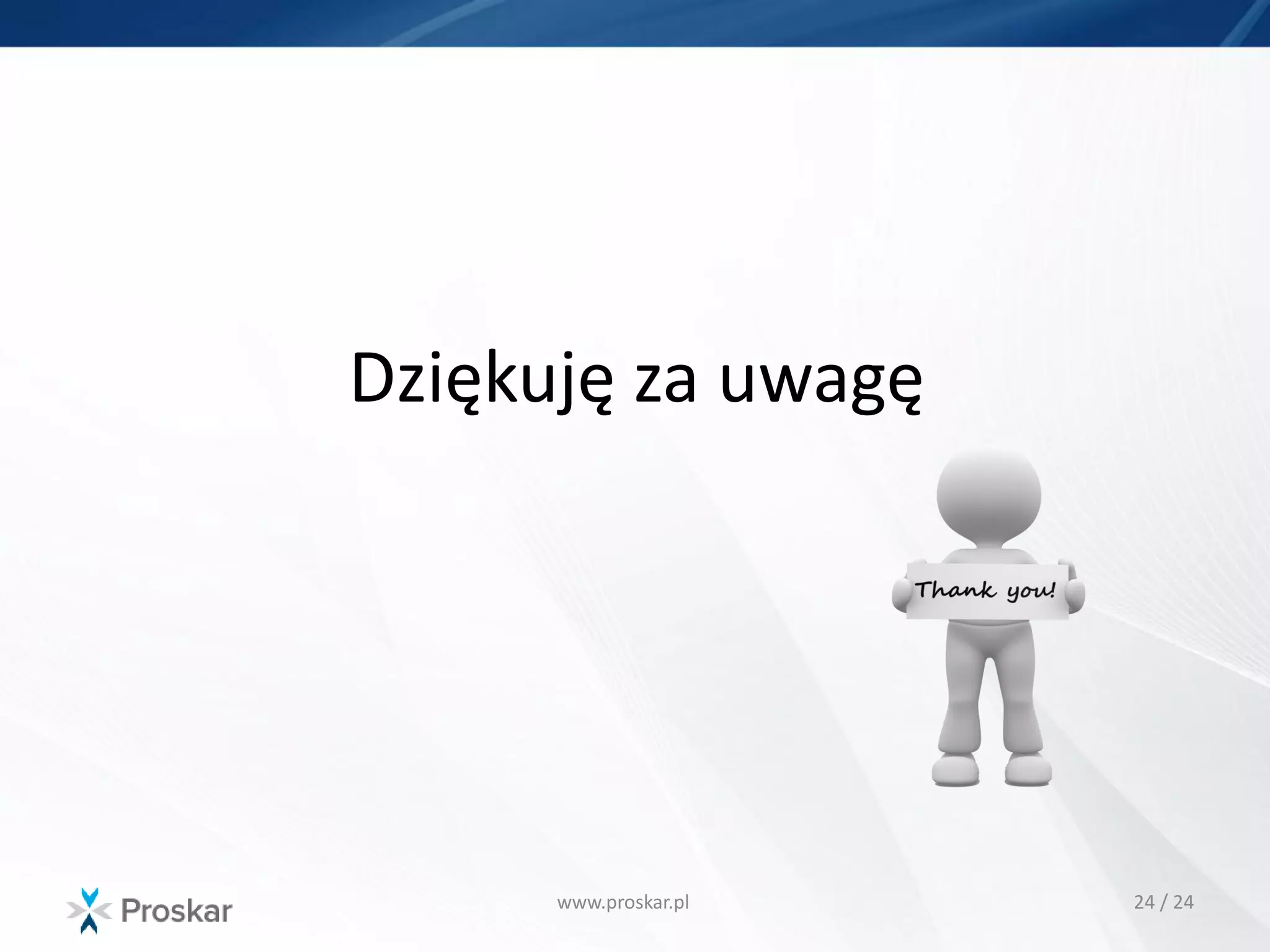 Dziękuję za uwagę

Thank you!

Proskar

www.proskar.pl

24 / 24